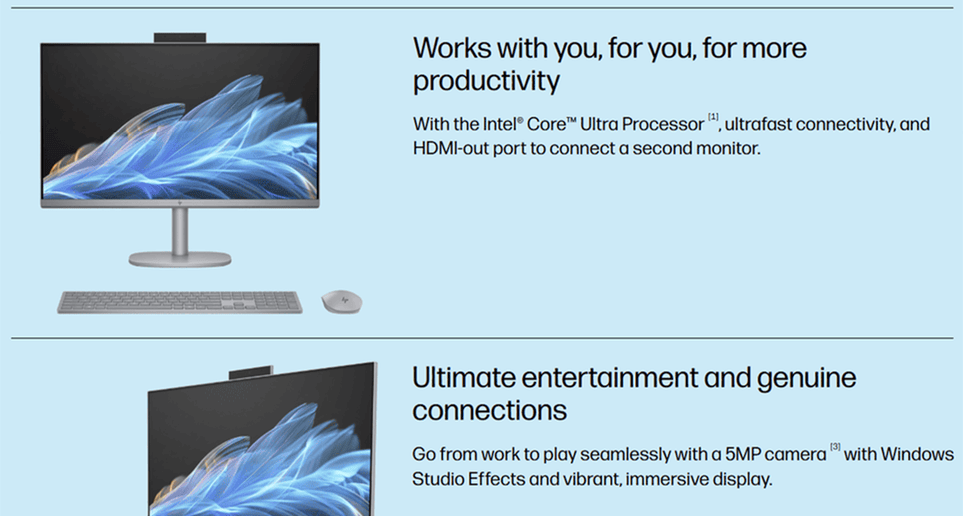 Works with you, for you, for more productivity

With the Intel® Core™ Ultra Processor $^{[1]}$, ultrafast connectivity, and HDMI-out port to connect a second monitor.

Ultimate entertainment and genuine connections

Go from work to play seamlessly with a 5MP camera $^{[3]}$ with Windows Studio Effects and vibrant, immersive display.